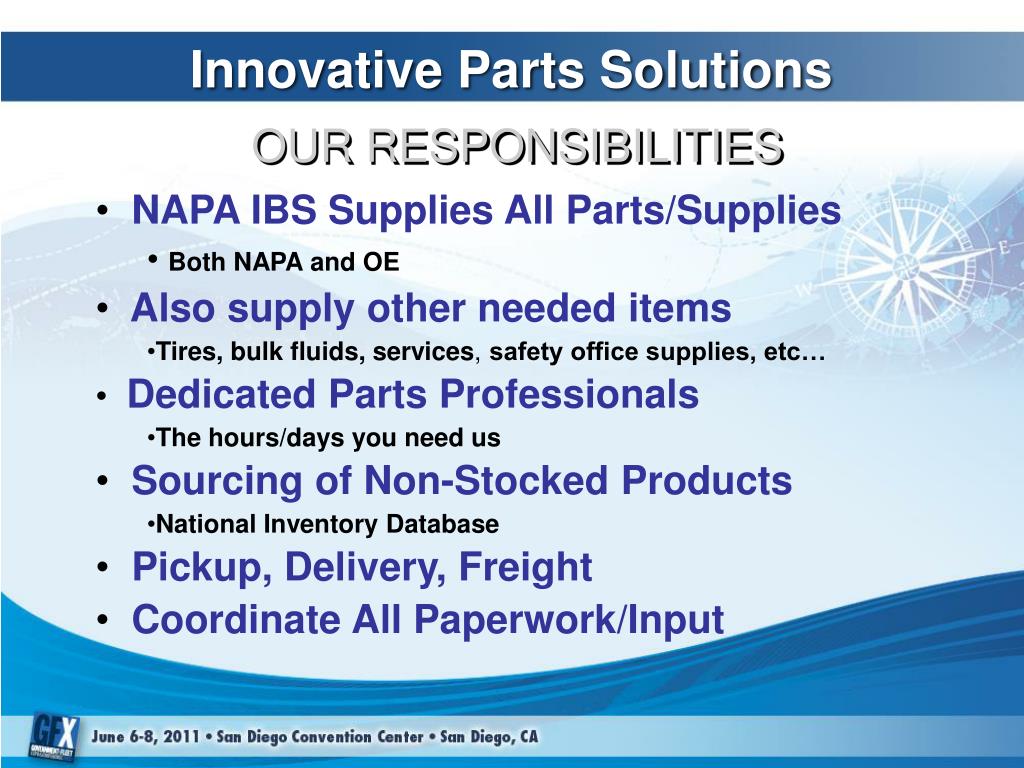 Innovative Parts Solutions

OUR RESPONSIBILITIES

• NAPA IBS Supplies All Parts/Supplies

• Both NAPA and OE

• Also supply other needed items

•Tires, bulk fluids, services, safety office supplies, etc…

• Dedicated Parts Professionals

•The hours/days you need us

• Sourcing of Non-Stocked Products

•National Inventory Database

• Pickup, Delivery, Freight

• Coordinate All Paperwork/Input

GFX

June 6-8, 2011 • San Diego Convention Center • San Diego, CA